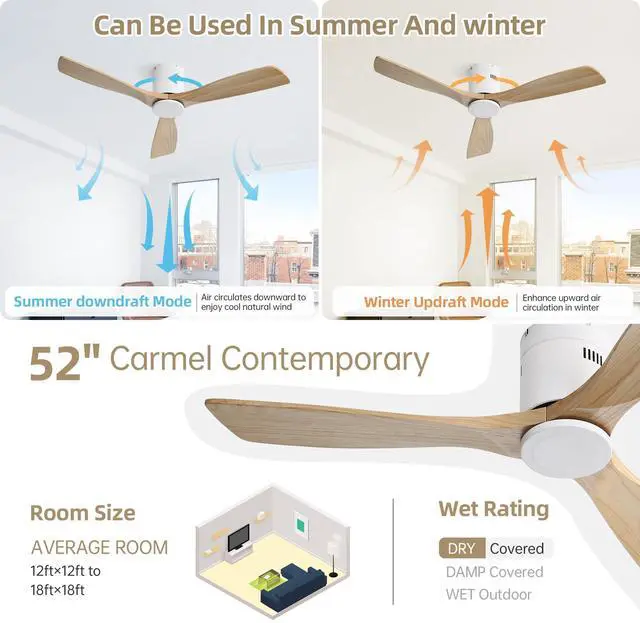 Can Be Used In Summer And winter

Summer downdraft Mode
Air circulates downward to enjoy cool natural wind

Winter Updraft Mode
Enhance upward air circulation in winter

52" Carmel Contemporary

Room Size
AVERAGE ROOM
12ft×12ft to 18ft×18ft

Wet Rating
DRY Covered
DAMP Covered
WET Outdoor